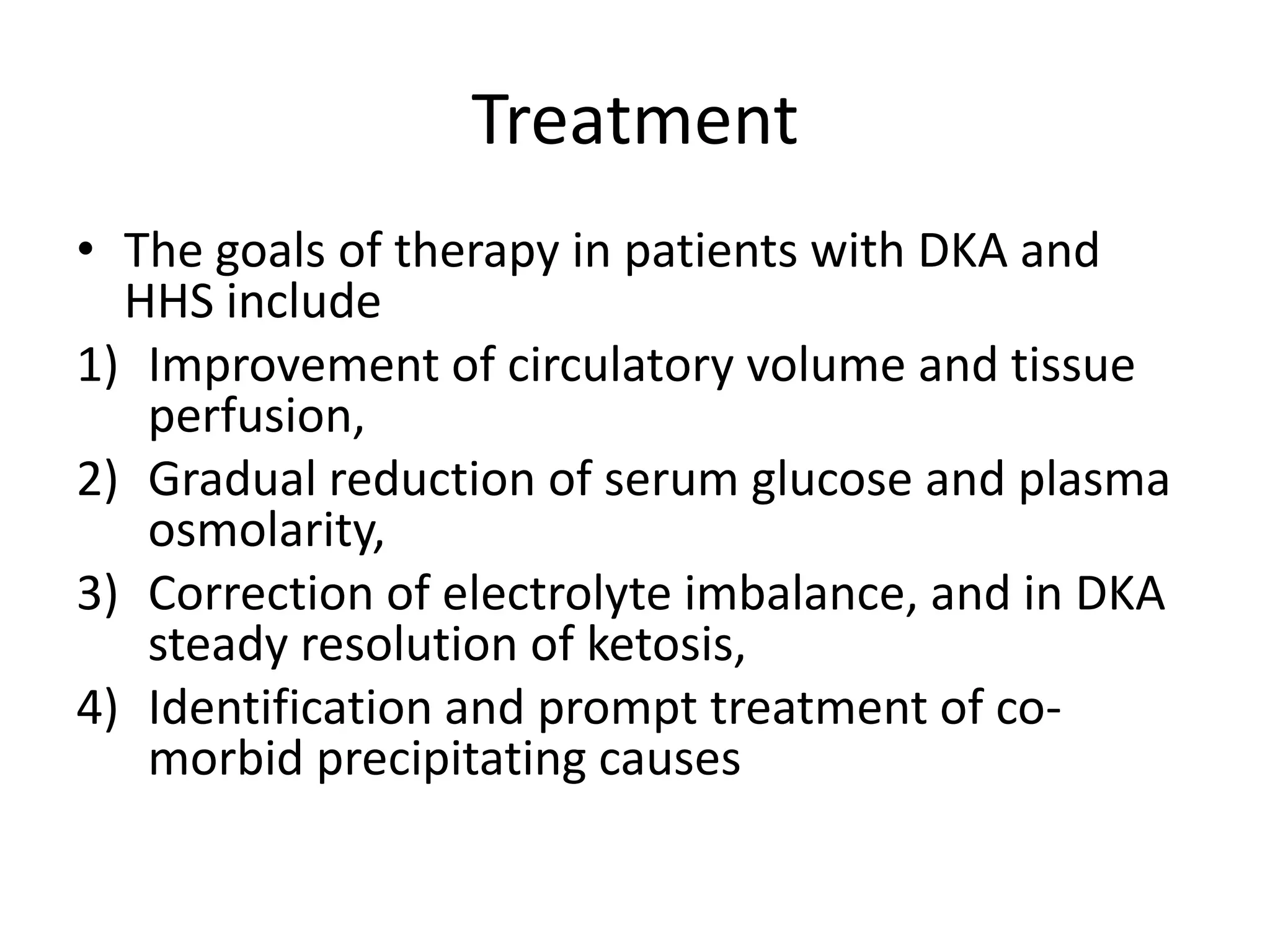 Treatment

• The goals of therapy in patients with DKA and HHS include

1) Improvement of circulatory volume and tissue perfusion,

2) Gradual reduction of serum glucose and plasma osmolarity,

3) Correction of electrolyte imbalance, and in DKA steady resolution of ketosis,

4) Identification and prompt treatment of co-morbid precipitating causes